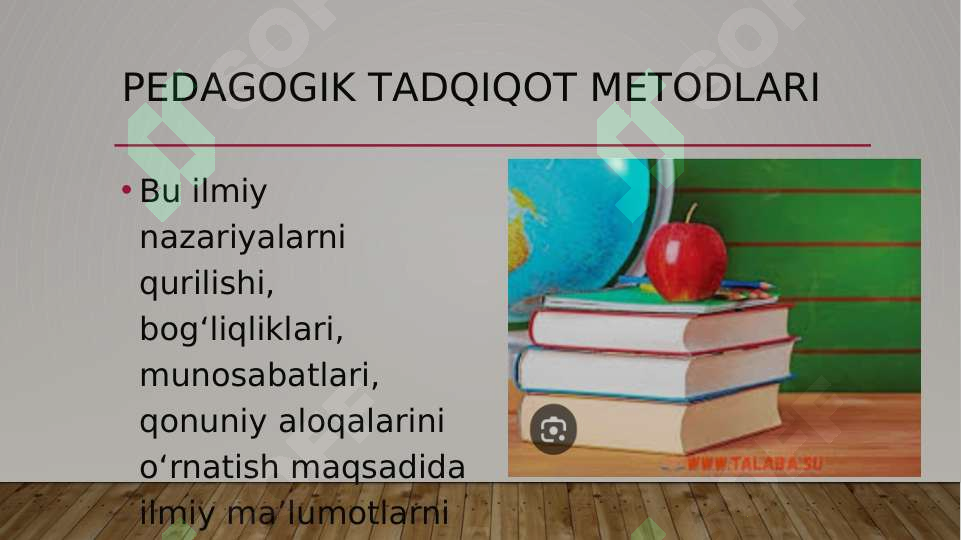 PEDAGOGIK TADQIQOT METODLARI

• Bu ilmiy nazariyalarni qurilishi, bog‘liqliklari, munosabatlari, qonuniy aloqalarini o‘rnatish maqsadida ilmiy ma’lumotlarni

WWW.TALABA.SU